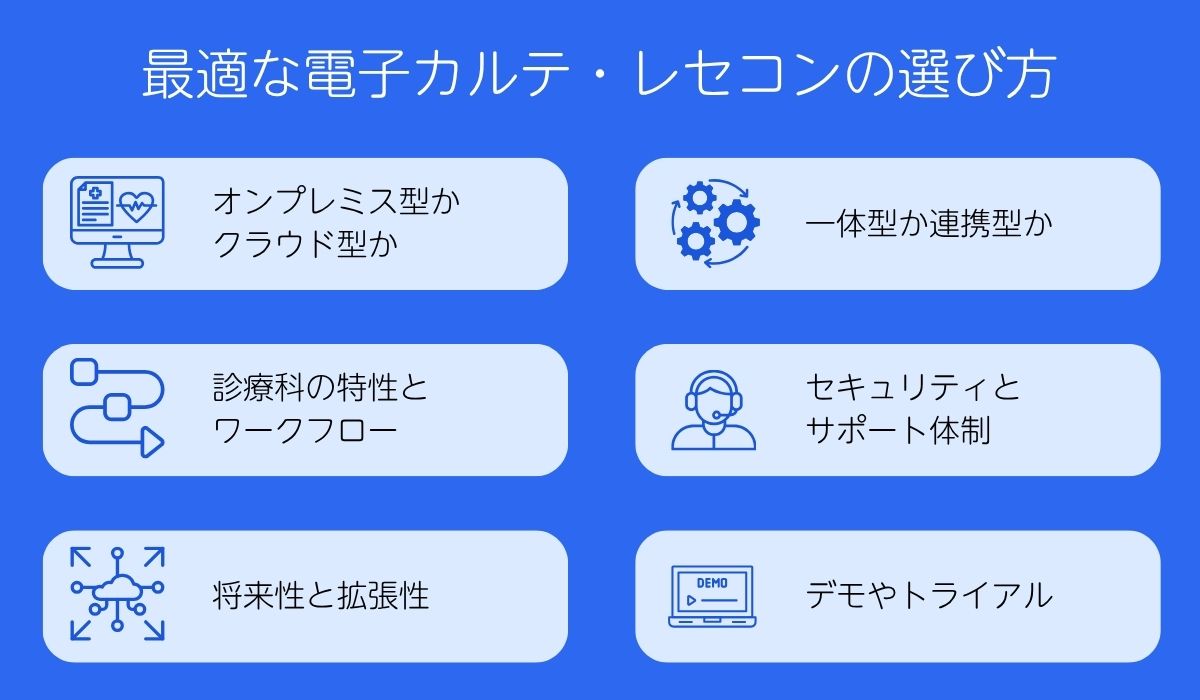 最適な電子カルテ・レセコンの選び方

オンプレミス型か
クラウド型か

一体型か連携型か

診療科の特性と
ワークフロー

セキュリティと
サポート体制

将来性と拡張性

DEMO

デモやトライアル